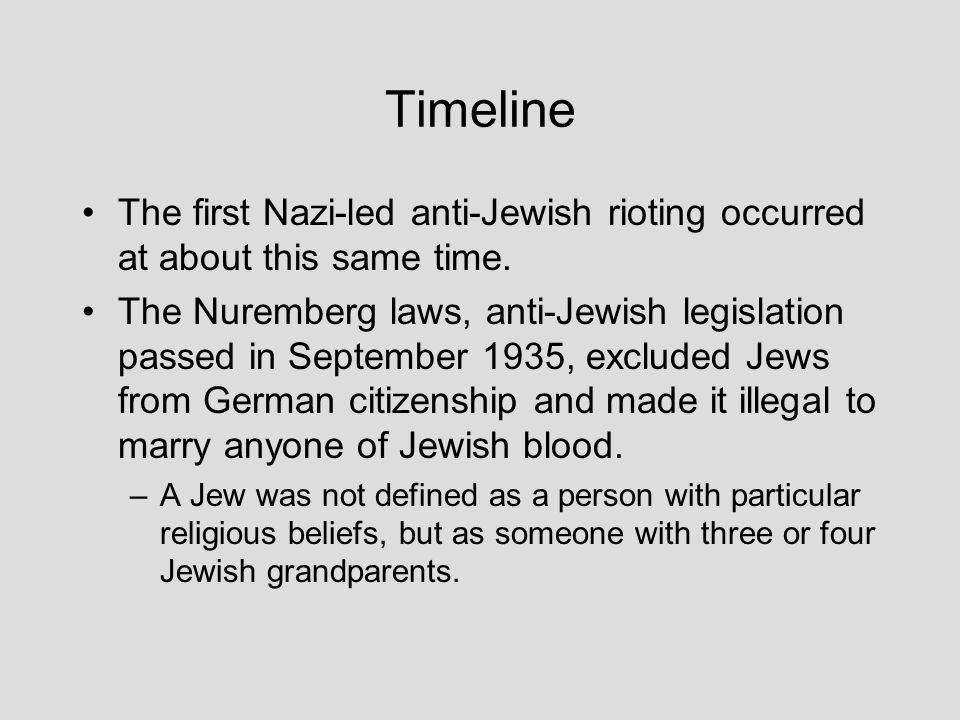 Timeline

• The first Nazi-led anti-Jewish rioting occurred at about this same time.

• The Nuremberg laws, anti-Jewish legislation passed in September 1935, excluded Jews from German citizenship and made it illegal to marry anyone of Jewish blood.

– A Jew was not defined as a person with particular religious beliefs, but as someone with three or four Jewish grandparents.